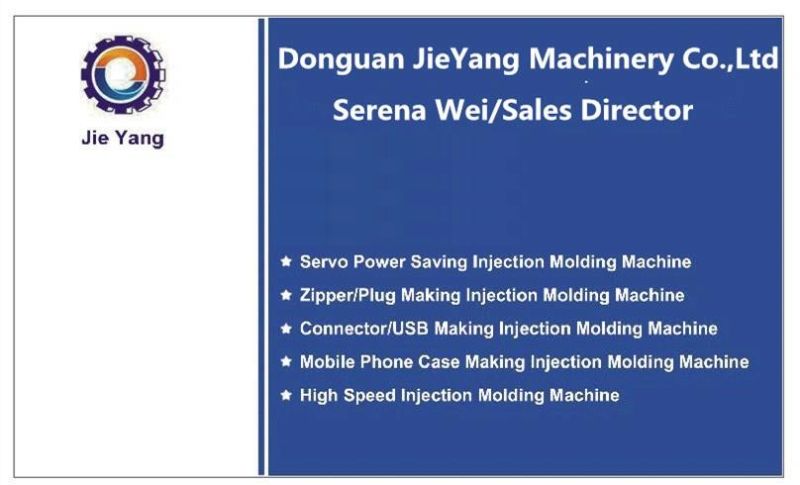 Jie Yang

Donguan JieYang Machinery Co.,Ltd

Serena Wei/Sales Director

★ Servo Power Saving Injection Molding Machine
★ Zipper/Plug Making Injection Molding Machine
★ Connector/USB Making Injection Molding Machine
★ Mobile Phone Case Making Injection Molding Machine
★ High Speed Injection Molding Machine